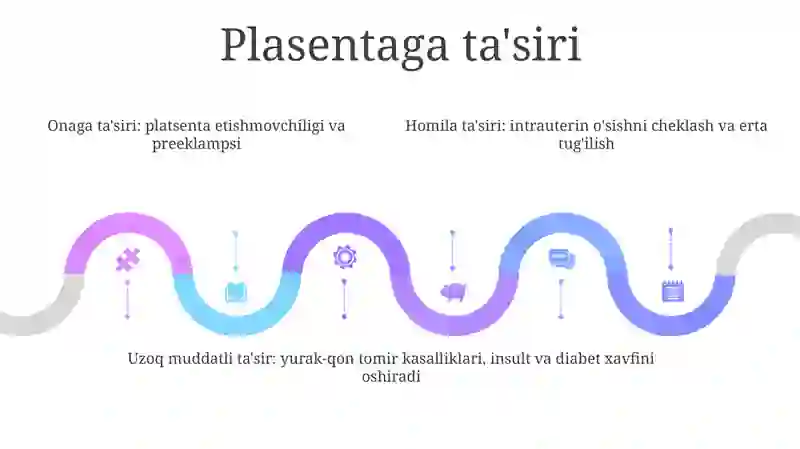 Plasentaga ta'siri

Onaga ta'siri: platsenta etishmovchiligi va preeklampsi

Homila ta'siri: intrauterin o'sishni cheklash va erta tug'ilish

Uzoq muddatli ta'sir: yurak-qon tomir kasalliklari, insult va diabet xavfini oshiradi